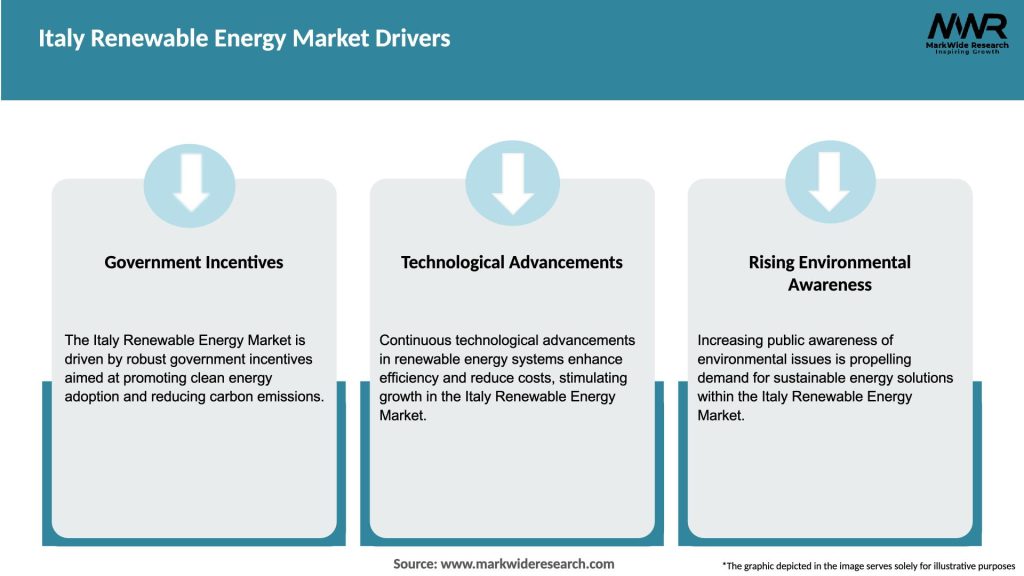 Italy Renewable Energy Market Drivers

MWR
MarkWide Research
Inspiring Growth

Government Incentives

The Italy Renewable Energy Market is driven by robust government incentives aimed at promoting clean energy adoption and reducing carbon emissions.

Technological Advancements

Continuous technological advancements in renewable energy systems enhance efficiency and reduce costs, stimulating growth in the Italy Renewable Energy Market.

Rising Environmental Awareness

Increasing public awareness of environmental issues is propelling demand for sustainable energy solutions within the Italy Renewable Energy Market.

Source: www.markwideresearch.com

*The graphic depicted in the image serves solely for illustrative purposes